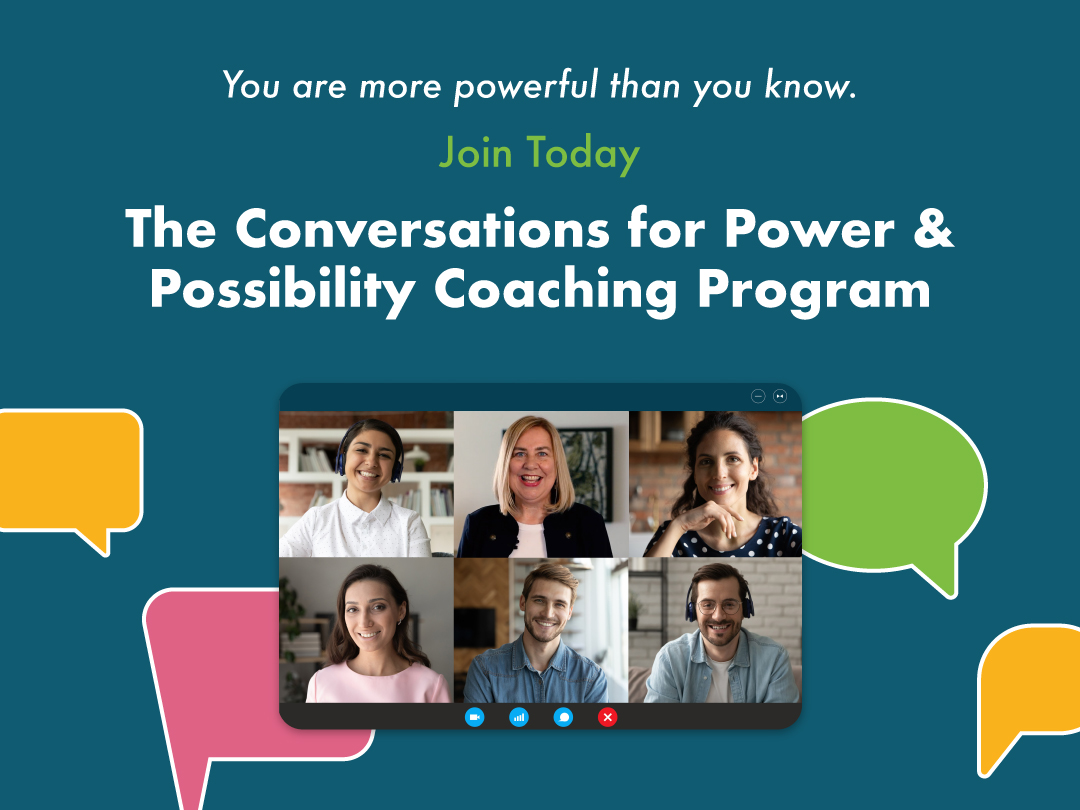 You are more powerful than you know.

Join Today

The Conversations for Power & Possibility Coaching Program